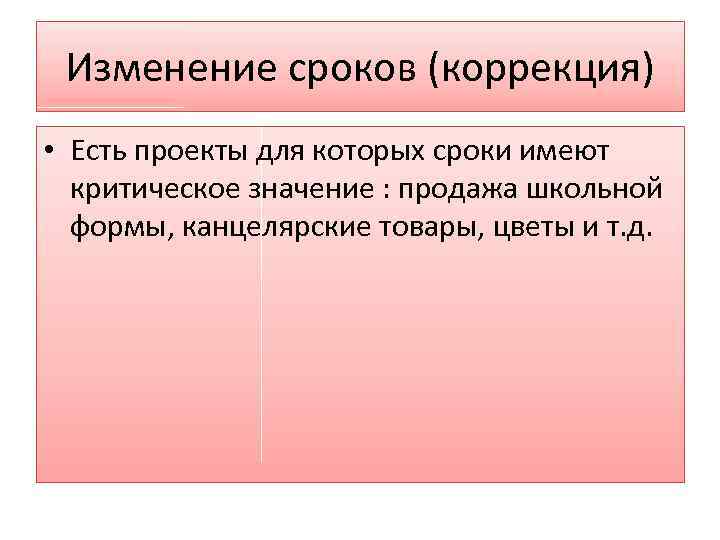 Изменение сроков (коррекция)

• Есть проекты для которых сроки имеют критическое значение : продажа школьной формы, канцелярские товары, цветы и т.д.